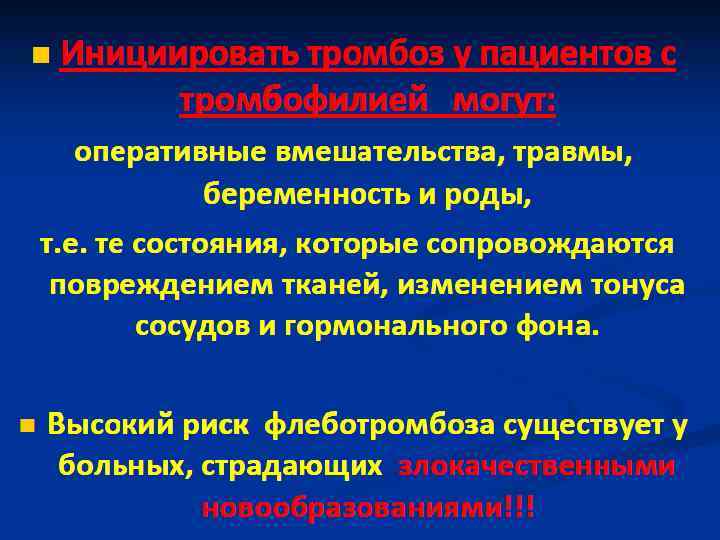 Инициировать тромбоз у пациентов с тромбофилией могут:

оперативные вмешательства, травмы, беременность и роды,

т.е. те состояния, которые сопровождаются повреждением тканей, изменением тонуса сосудов и гормонального фона.

Высокий риск флеботромбоза существует у больных, страдающих злокачественными новообразованиями!!!